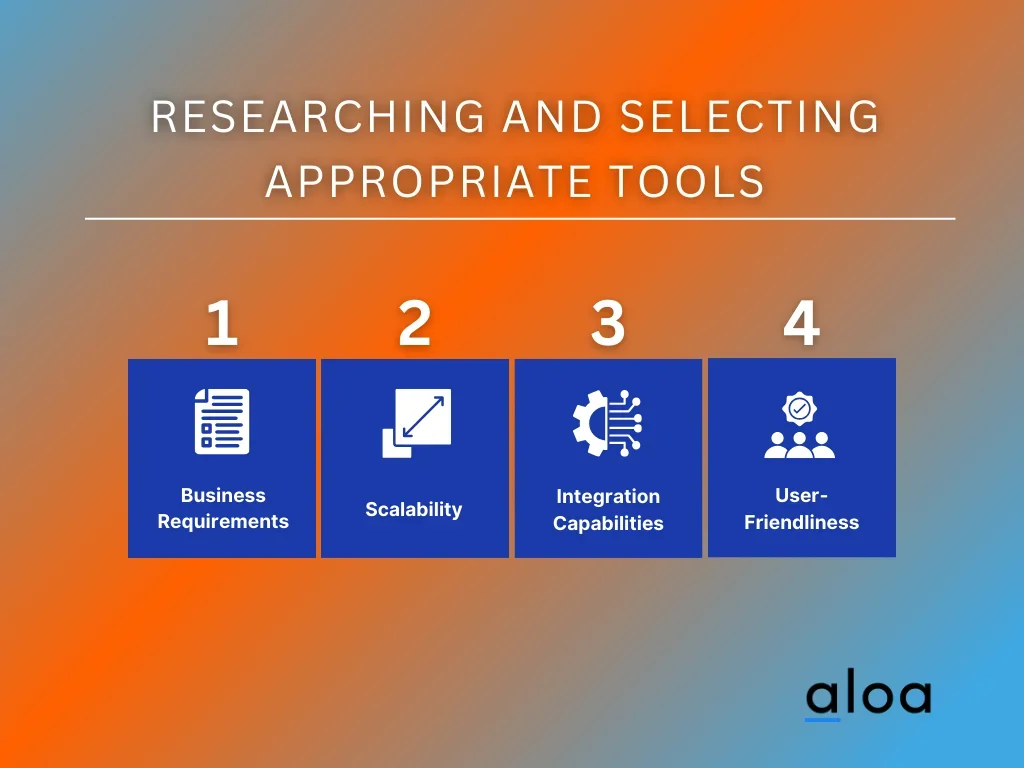 RESEARCHING AND SELECTING APPROPRIATE TOOLS

1
Business Requirements

2
Scalability

3
Integration Capabilities

4
User-Friendliness

aloa